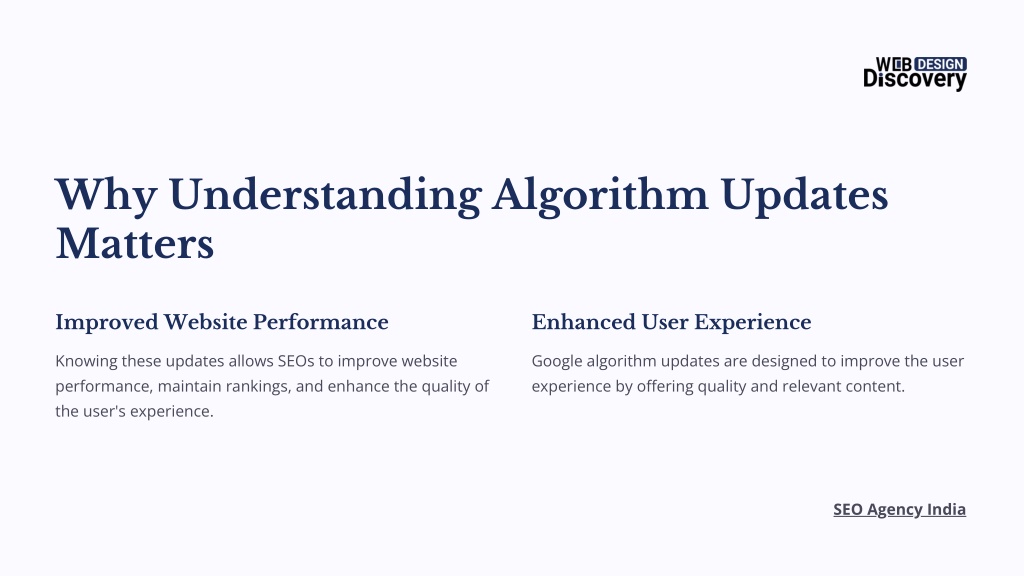 WEB DESIGN Discovery

Why Understanding Algorithm Updates Matters

Improved Website Performance

Knowing these updates allows SEOs to improve website performance, maintain rankings, and enhance the quality of the user's experience.

Enhanced User Experience

Google algorithm updates are designed to improve the user experience by offering quality and relevant content.

SEO Agency India